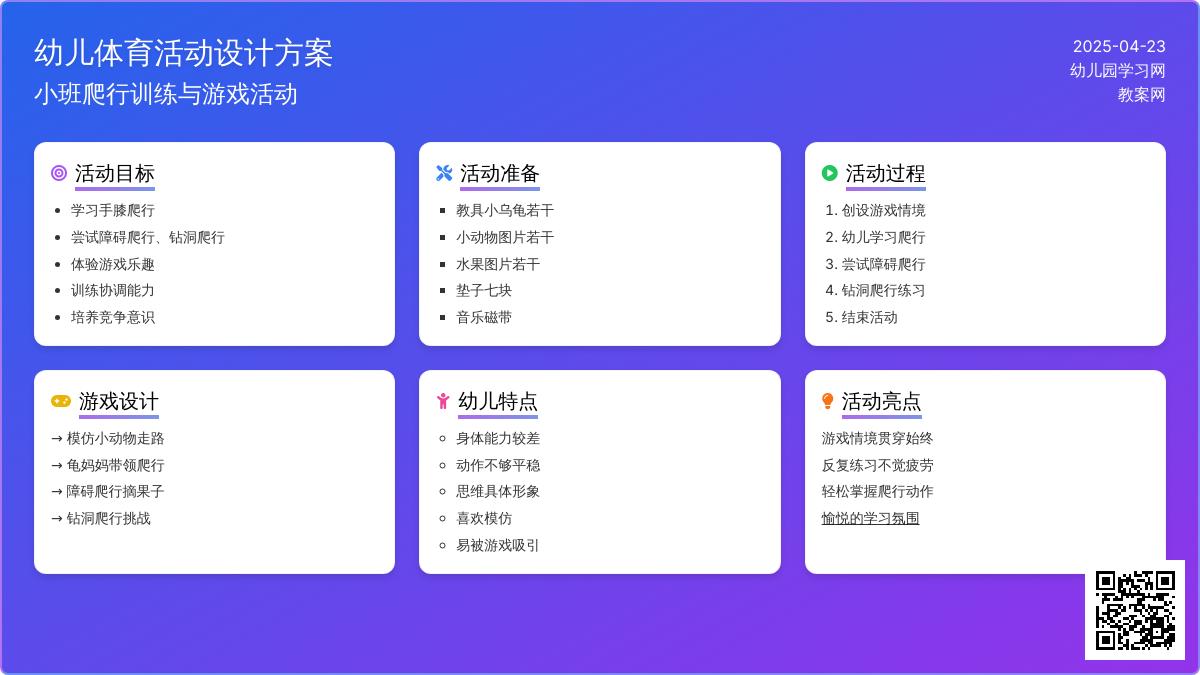 幼儿体育活动设计方案
小班爬行训练与游戏活动

2025-04-23
幼儿园学习网
教案网

活动目标
- 学习手膝爬行
- 尝试障碍爬行、钻洞爬行
- 体验游戏乐趣
- 训练协调能力
- 培养竞争意识

活动准备
- 教具小乌龟若干
- 小动物图片若干
- 水果图片若干
- 垫子七块
- 音乐磁带

活动过程
1. 创设游戏情境
2. 幼儿学习爬行
3. 尝试障碍爬行
4. 钻洞爬行练习
5. 结束活动

游戏设计
→ 模仿小动物走路
→ 龟妈妈带领爬行
→ 障碍爬行摘果子
→ 钻洞爬行挑战

幼儿特点
- 身体能力较差
- 动作不够平稳
- 思维具体形象
- 喜欢模仿
- 易被游戏吸引

活动亮点
游戏情境贯穿始终
反复练习不觉疲劳
轻松掌握爬行动作
愉悦的学习氛围